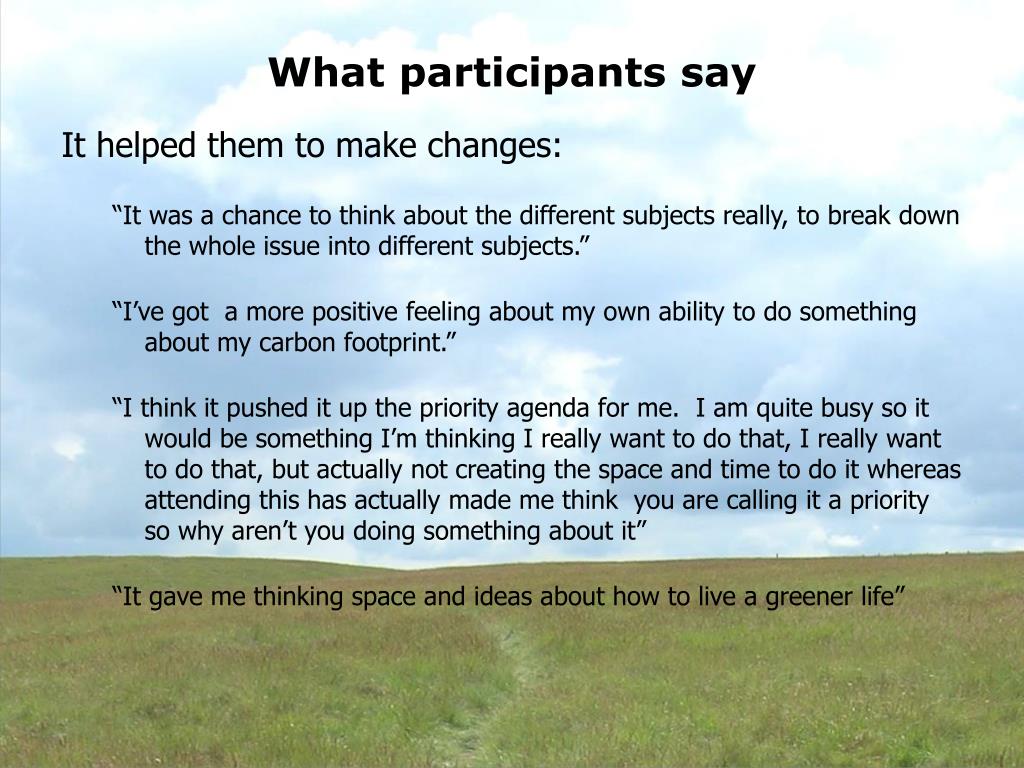 What participants say

It helped them to make changes:

“It was a chance to think about the different subjects really, to break down the whole issue into different subjects.”

“I’ve got a more positive feeling about my own ability to do something about my carbon footprint.”

“I think it pushed it up the priority agenda for me. I am quite busy so it would be something I’m thinking I really want to do that, I really want to do that, but actually not creating the space and time to do it whereas attending this has actually made me think you are calling it a priority so why aren’t you doing something about it”

“It gave me thinking space and ideas about how to live a greener life”